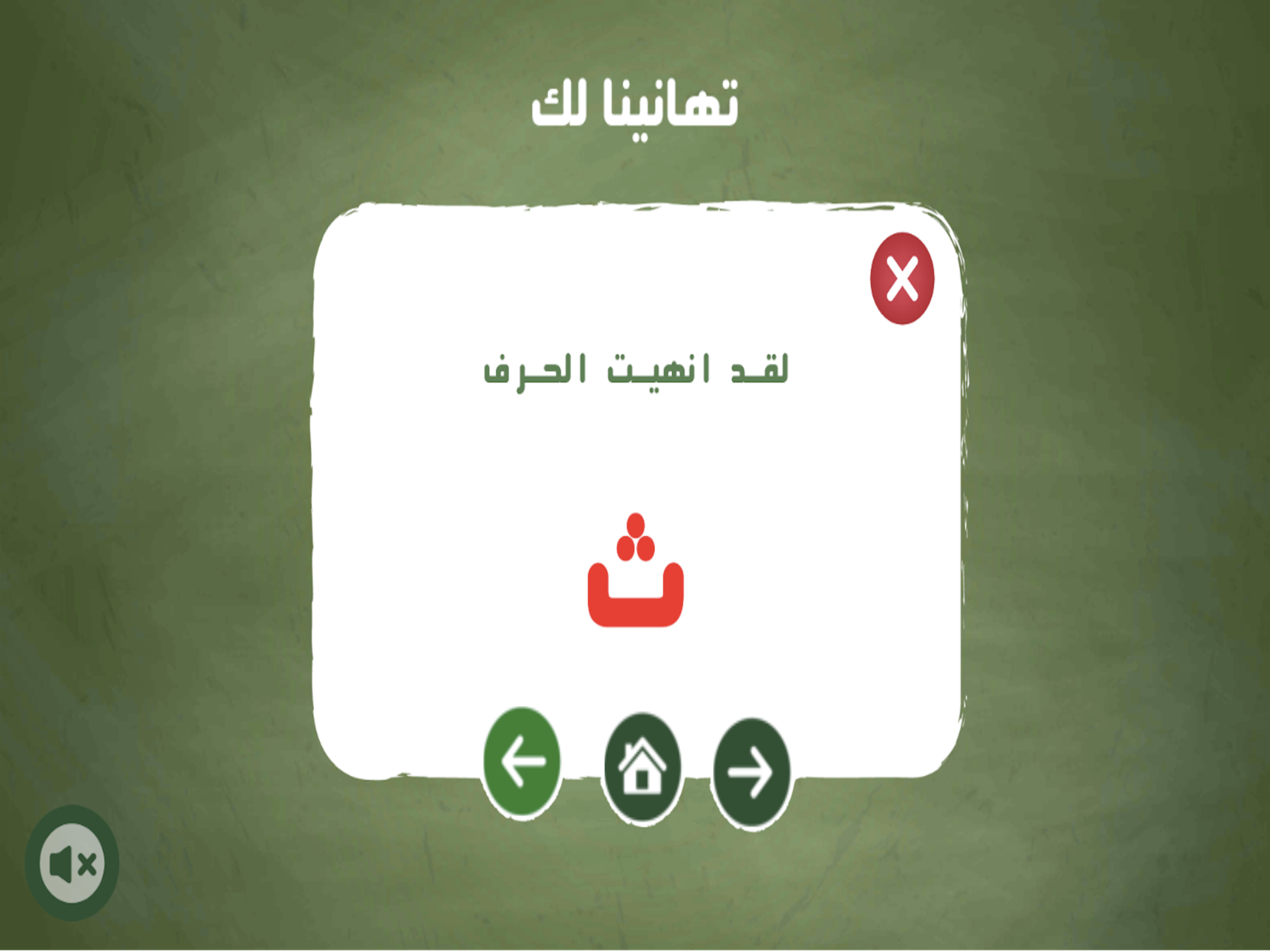 تهانينا لك

لقد انهيت الحرف

ث